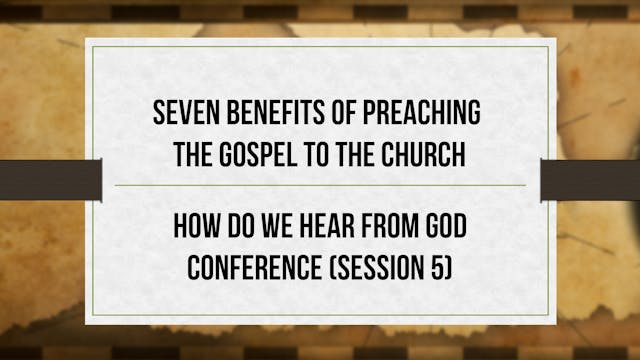 SEVEN BENEFITS OF PREACHING THE GOSPEL TO THE CHURCH

HOW DO WE HEAR FROM GOD CONFERENCE (SESSION 5)